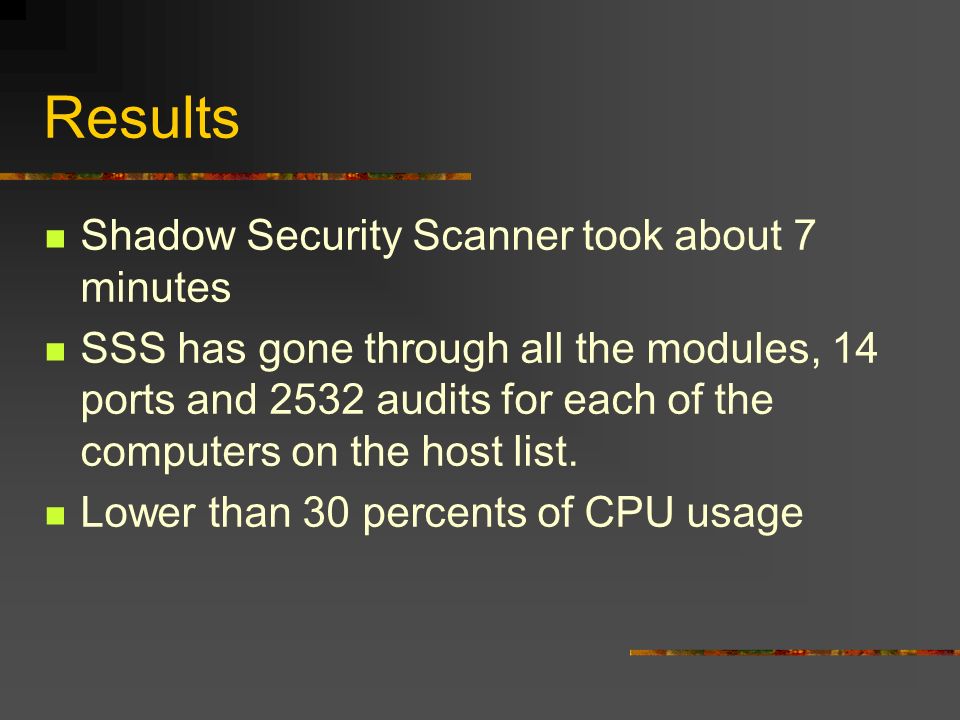 Results

- Shadow Security Scanner took about 7 minutes
- SSS has gone through all the modules, 14 ports and 2532 audits for each of the computers on the host list.
- Lower than 30 percents of CPU usage